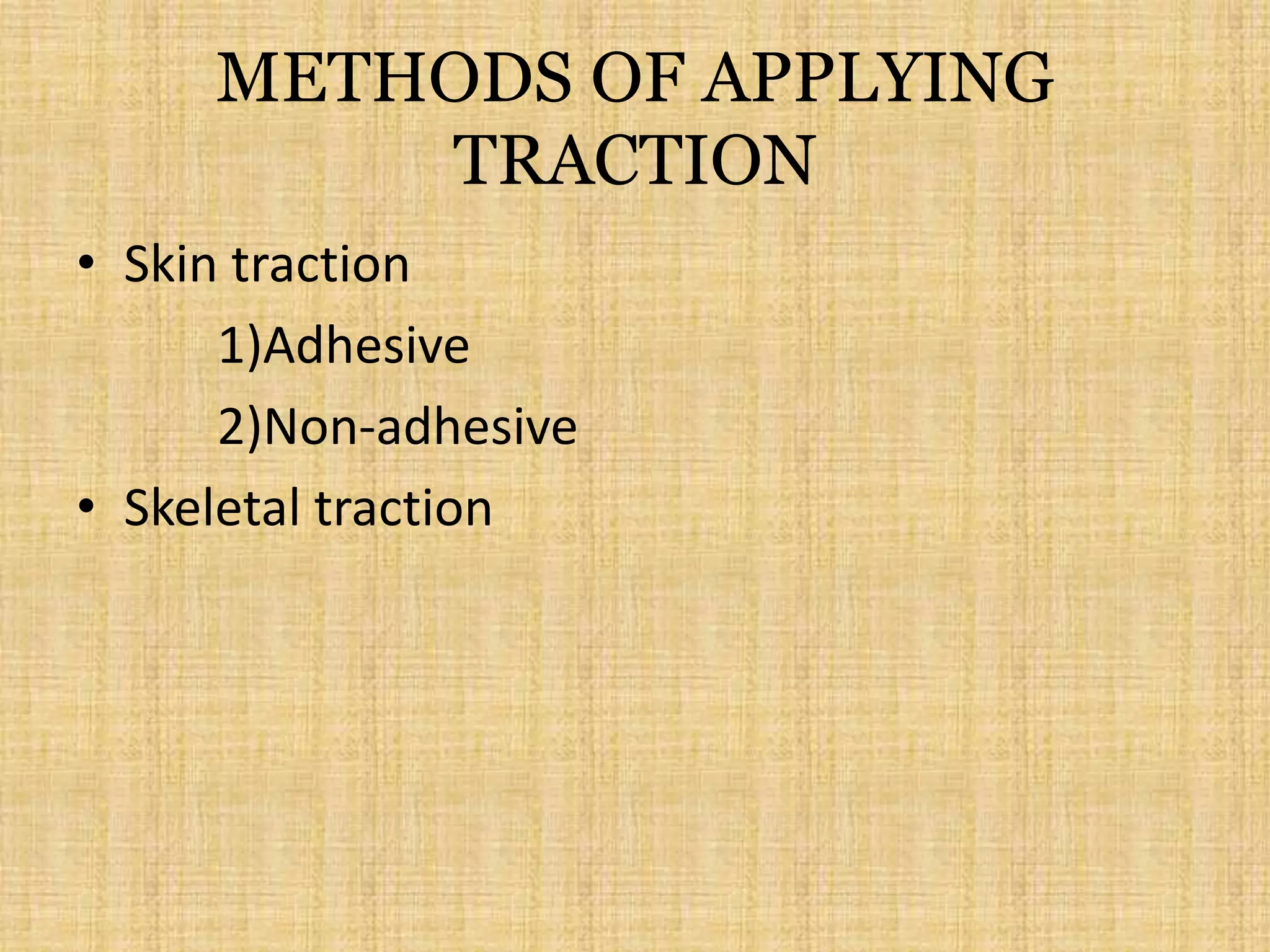 METHODS OF APPLYING TRACTION

• Skin traction

1)Adhesive

2)Non-adhesive

• Skeletal traction